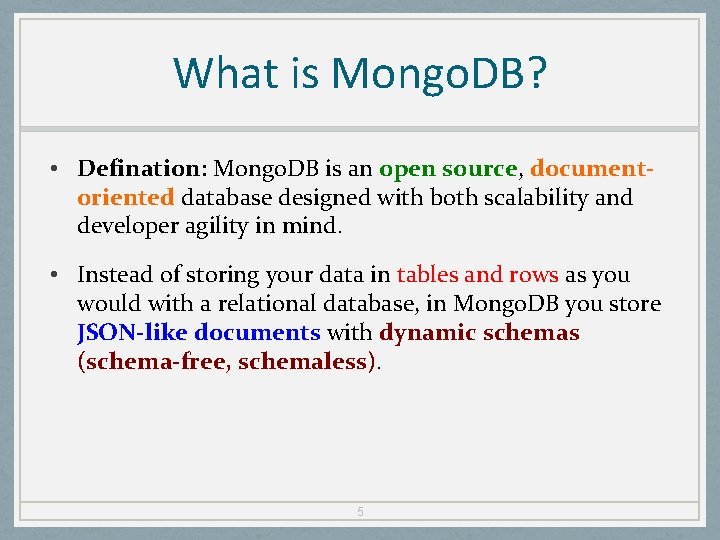 What is MongoDB?

• Defination: MongoDB is an open source, document-oriented database designed with both scalability and developer agility in mind.

• Instead of storing your data in tables and rows as you would with a relational database, in MongoDB you store JSON-like documents with dynamic schemas (schema-free, schemaless).

5